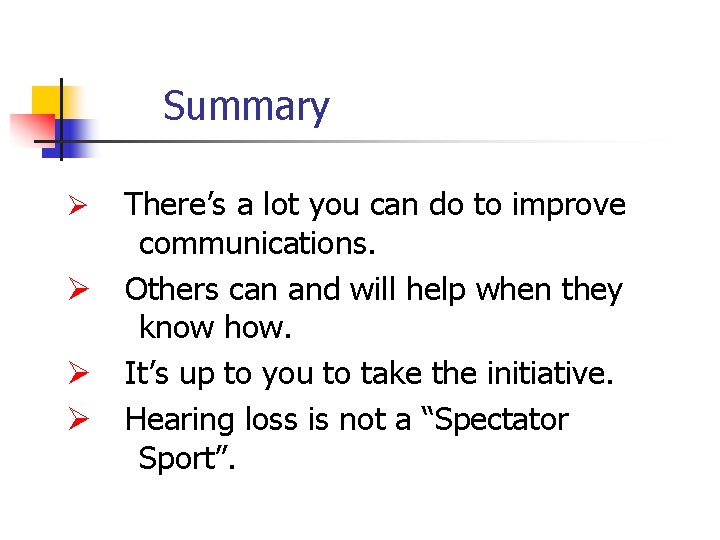 Summary

➢ There’s a lot you can do to improve communications.

➢ Others can and will help when they know how.

➢ It’s up to you to take the initiative.

➢ Hearing loss is not a “Spectator Sport”.